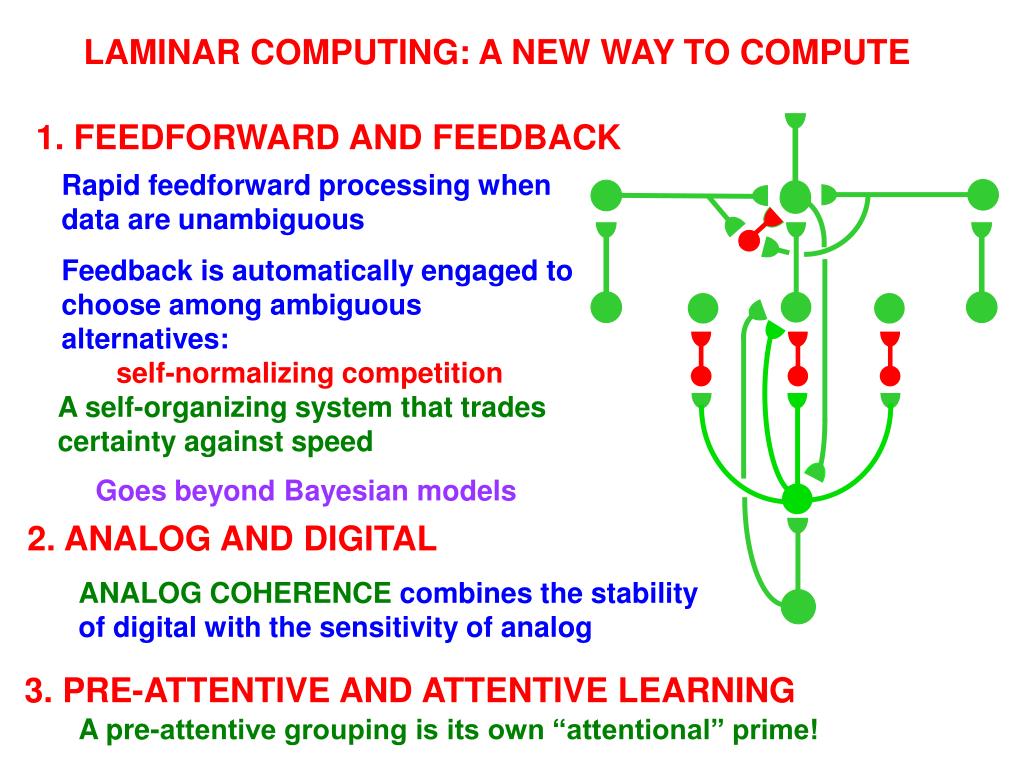 LAMINAR COMPUTING: A NEW WAY TO COMPUTE

1. FEEDFORWARD AND FEEDBACK

Rapid feedforward processing when data are unambiguous

Feedback is automatically engaged to choose among ambiguous alternatives:
self-normalizing competition

A self-organizing system that trades certainty against speed

Goes beyond Bayesian models

2. ANALOG AND DIGITAL

ANALOG COHERENCE combines the stability of digital with the sensitivity of analog

3. PRE-ATTENTIVE AND ATTENTIVE LEARNING

A pre-attentive grouping is its own “attentional” prime!